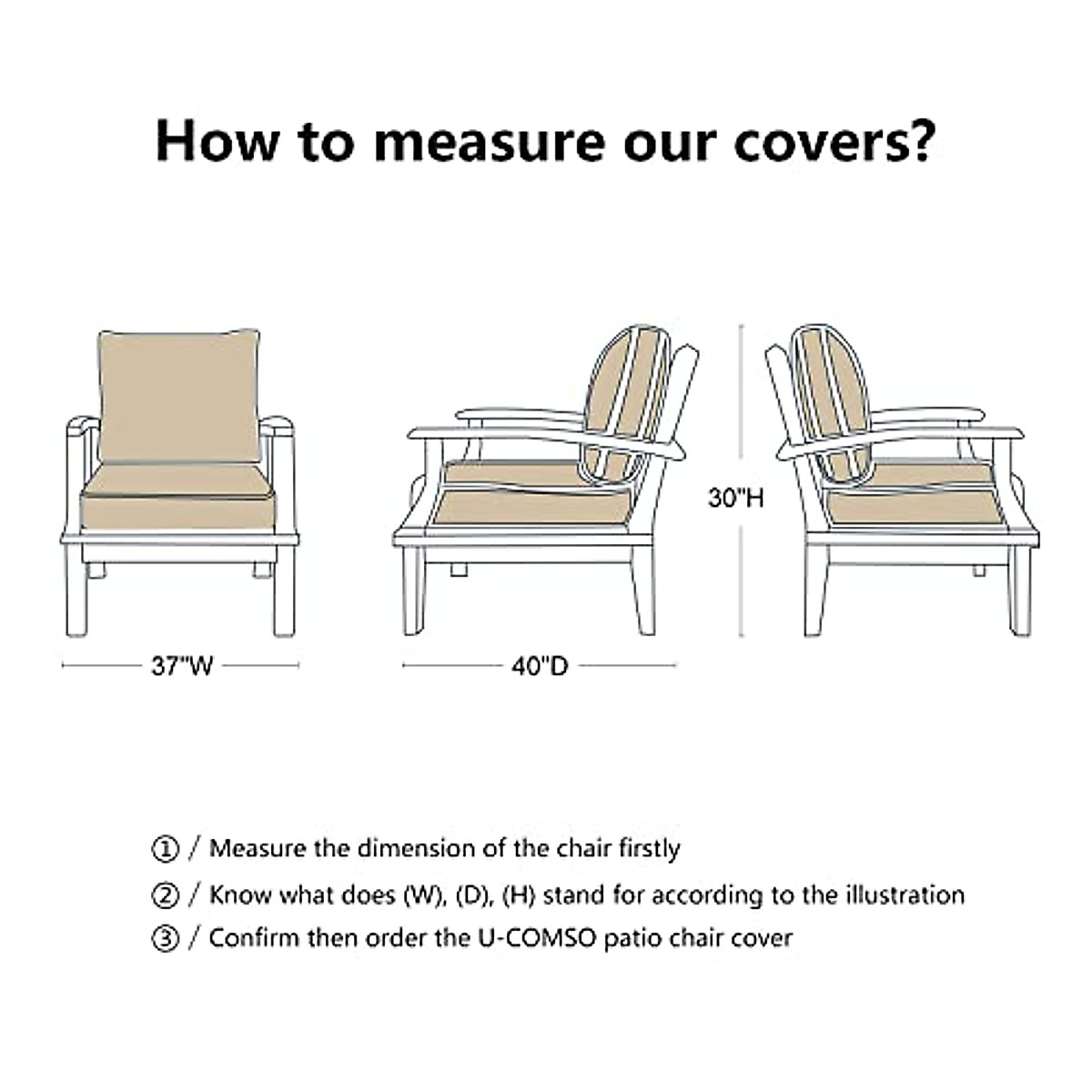 How to measure our covers?

30"H

37"W

40"D

① / Measure the dimension of the chair firstly

② / Know what does (W), (D), (H) stand for according to the illustration

③ / Confirm then order the U-COMSO patio chair cover